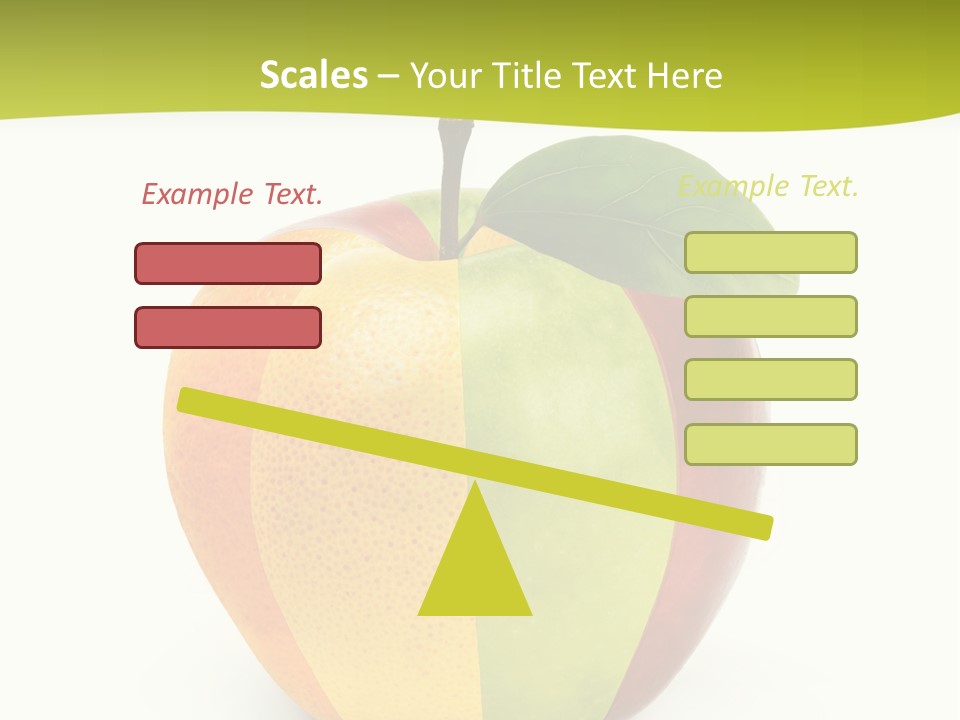 Scales – Your Title Text Here

Example Text.

Example Text.